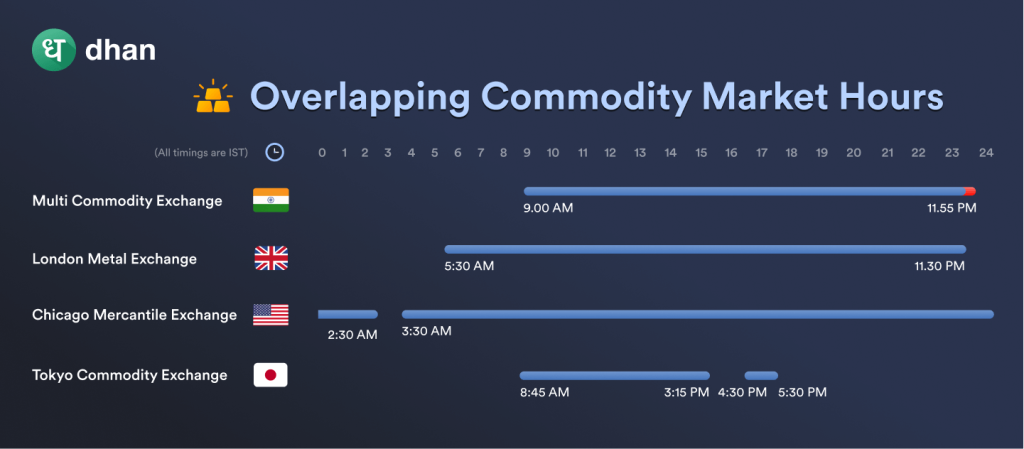 ध dhan

Overlapping Commodity Market Hours

(All timings are IST) 0 1 2 3 4 5 6 7 8 9 10 11 12 13 14 15 16 17 18 19 20 21 22 23 24

Multi Commodity Exchange 9.00 AM 11.55 PM

London Metal Exchange 5:30 AM 11.30 PM

Chicago Mercantile Exchange 2:30 AM 3:30 AM

Tokyo Commodity Exchange 8:45 AM 3:15 PM 4:30 PM 5:30 PM